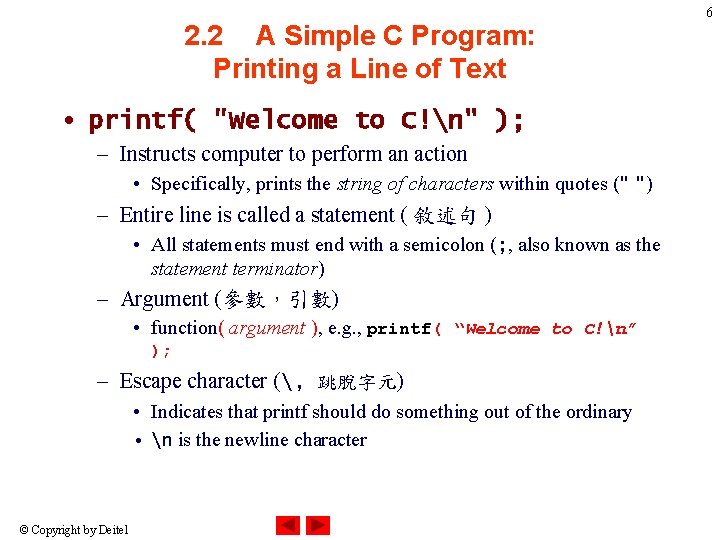 6

2.2 A Simple C Program: Printing a Line of Text

• printf( "Welcome to C!\n" );

– Instructs computer to perform an action

• Specifically, prints the string of characters within quotes (" ")

– Entire line is called a statement ( 敘述句 )

• All statements must end with a semicolon (;, also known as the statement terminator)

– Argument (參數，引數)

• function( argument ), e.g., printf( “Welcome to C!\n” );

– Escape character (\, 跳脫字元)

• Indicates that printf should do something out of the ordinary

• \n is the newline character

© Copyright by Deitel